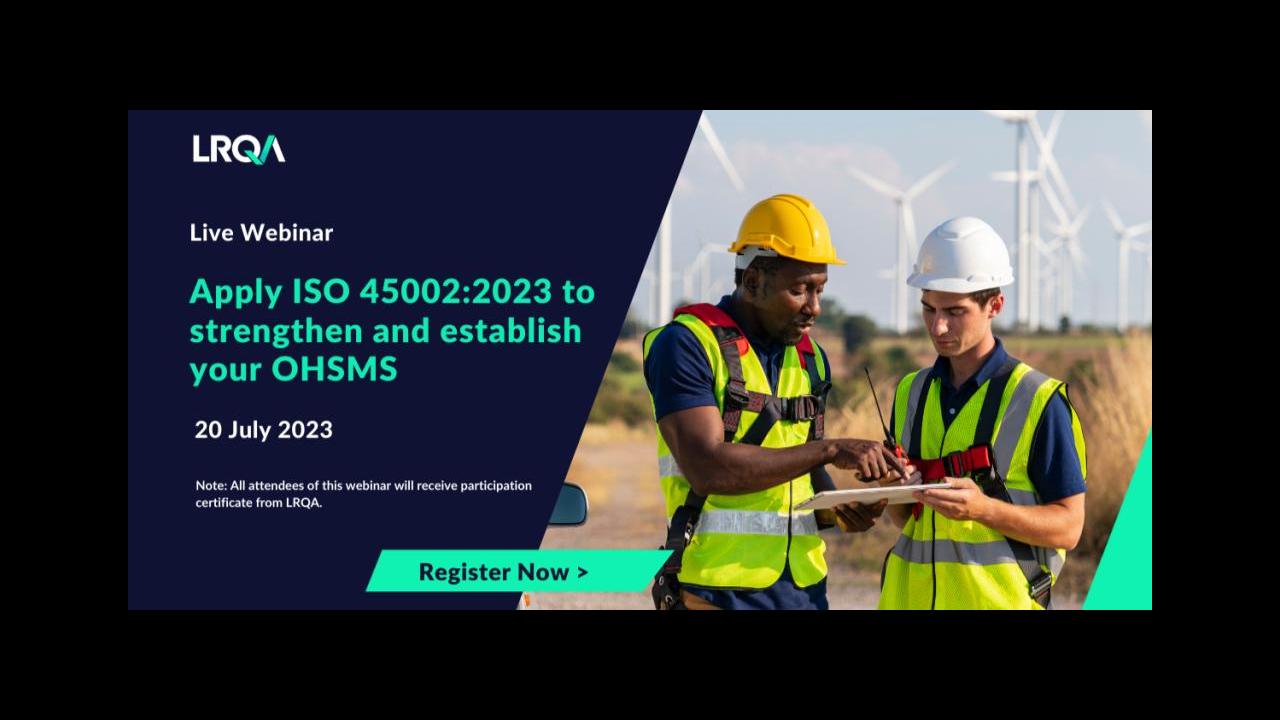 LRQA

Live Webinar

Apply ISO 45002:2023 to strengthen and establish your OHSMS

20 July 2023

Note: All attendees of this webinar will receive participation certificate from LRQA.

Register Now >